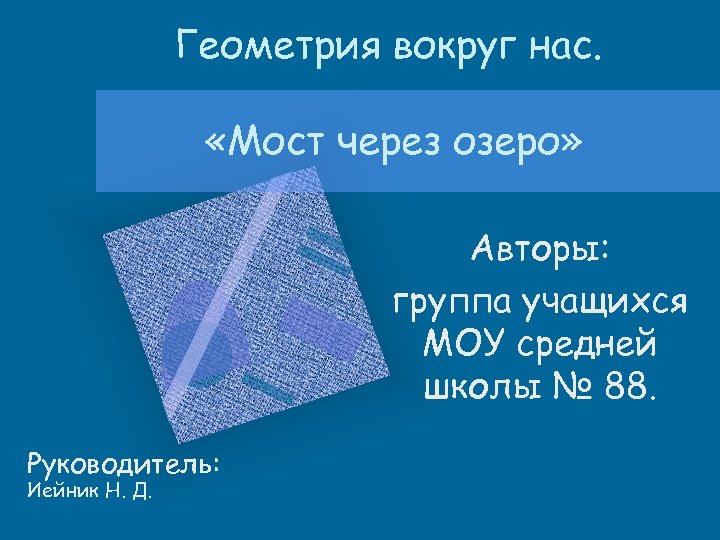 Геометрия вокруг нас.

«Мост через озеро»

Авторы:

группа учащихся МОУ средней школы № 88.

Руководитель:
Иейник Н. Д.